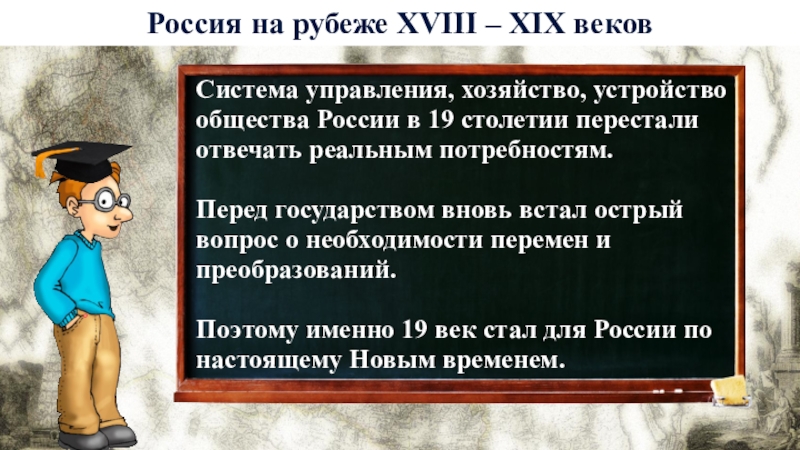 Россия на рубеже XVIII – XIX веков

Система управления, хозяйство, устройство общества России в 19 столетии перестали отвечать реальным потребностям.

Перед государством вновь встал острый вопрос о необходимости перемен и преобразований.

Поэтому именно 19 век стал для России по настоящему Новым временем.